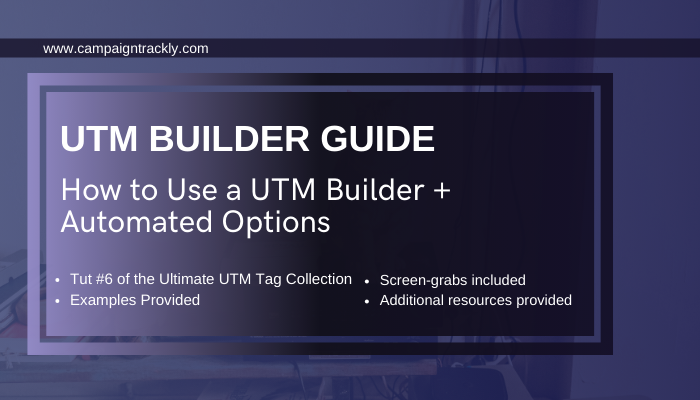 www.campaigntrackly.com

UTM BUILDER GUIDE

How to Use a UTM Builder + Automated Options

- Tut #6 of the Ultimate UTM Tag Collection
- Examples Provided

- Screen-grabs included
- Additional resources provided